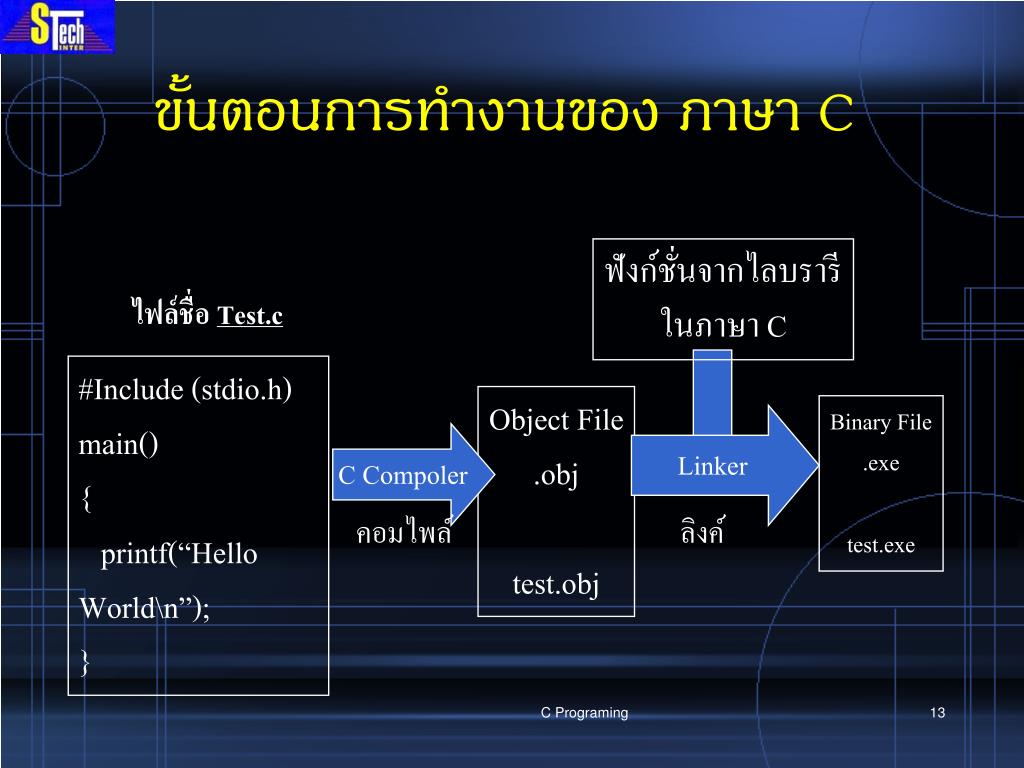 STech INTER

ขั้นตอนการทำงานของ ภาษา C

ไฟล์ชื่อ Test.c

#Include (stdio.h)
main()
{
printf(“Hello World\n”);
}

C Compoler

คอมไพล์

Object File
.obj

test.obj

ฟังก์ชั่นจากไลบรารี
ในภาษา C

Linker

ลิงค์

Binary File
.exe

test.exe

C Programing

13